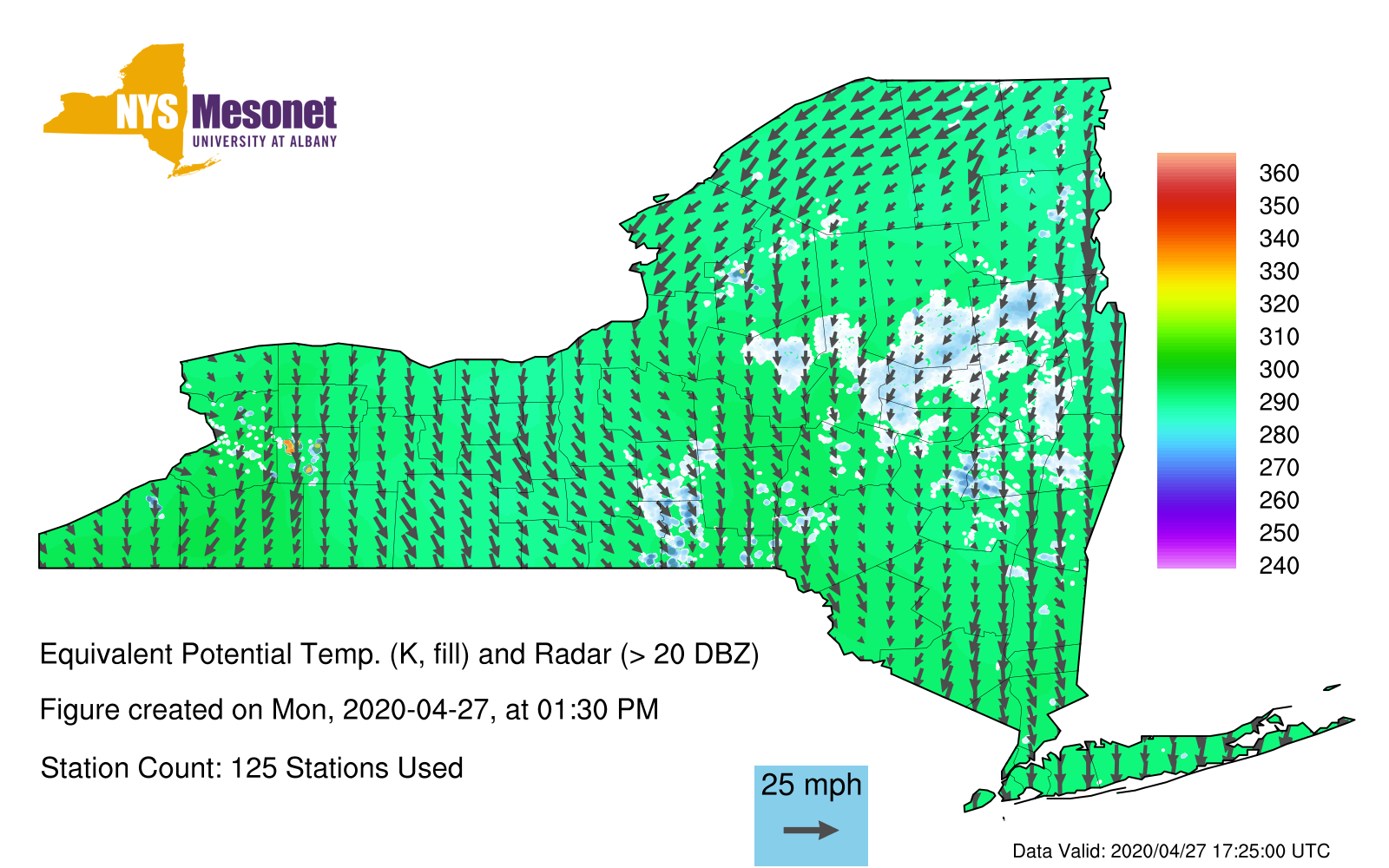 NYS Mesonet
UNIVERSITY AT ALBANY

360
350
340
330
320
310
300
290
280
270
260
250
240

Equivalent Potential Temp. (K, fill) and Radar (> 20 DBZ)

Figure created on Mon, 2020-04-27, at 01:30 PM

Station Count: 125 Stations Used

25 mph

Data Valid: 2020/04/27 17:25:00 UTC